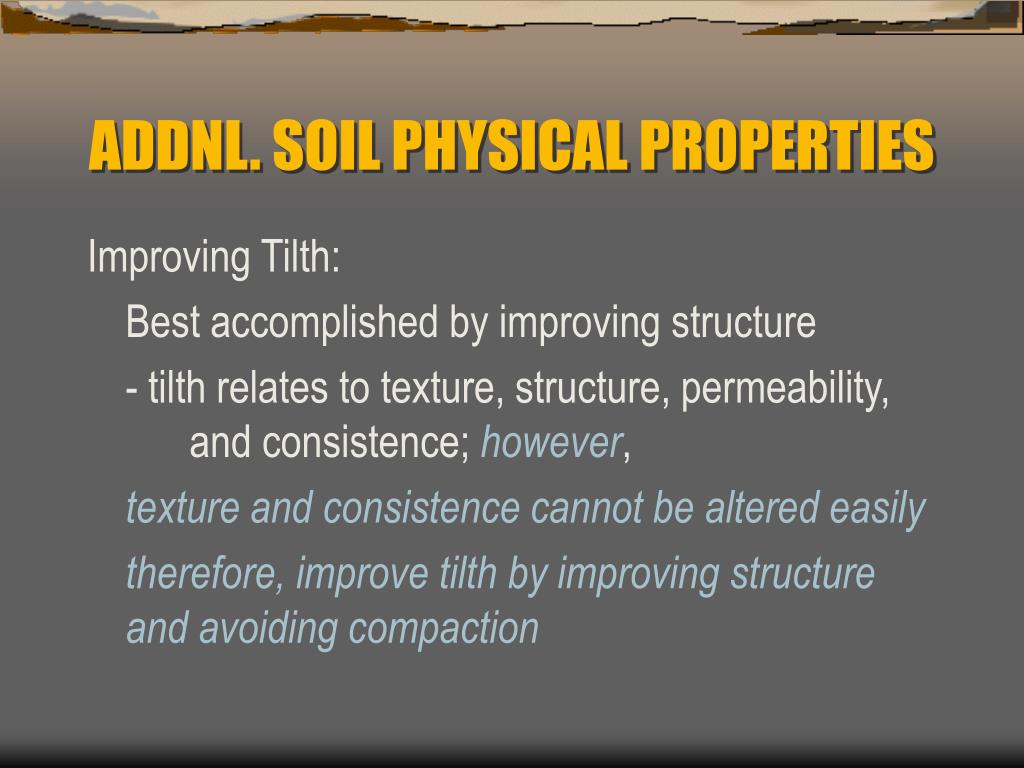 ADDNL. SOIL PHYSICAL PROPERTIES

Improving Tilth:

Best accomplished by improving structure

- tilth relates to texture, structure, permeability, and consistence; however,

texture and consistence cannot be altered easily

therefore, improve tilth by improving structure and avoiding compaction